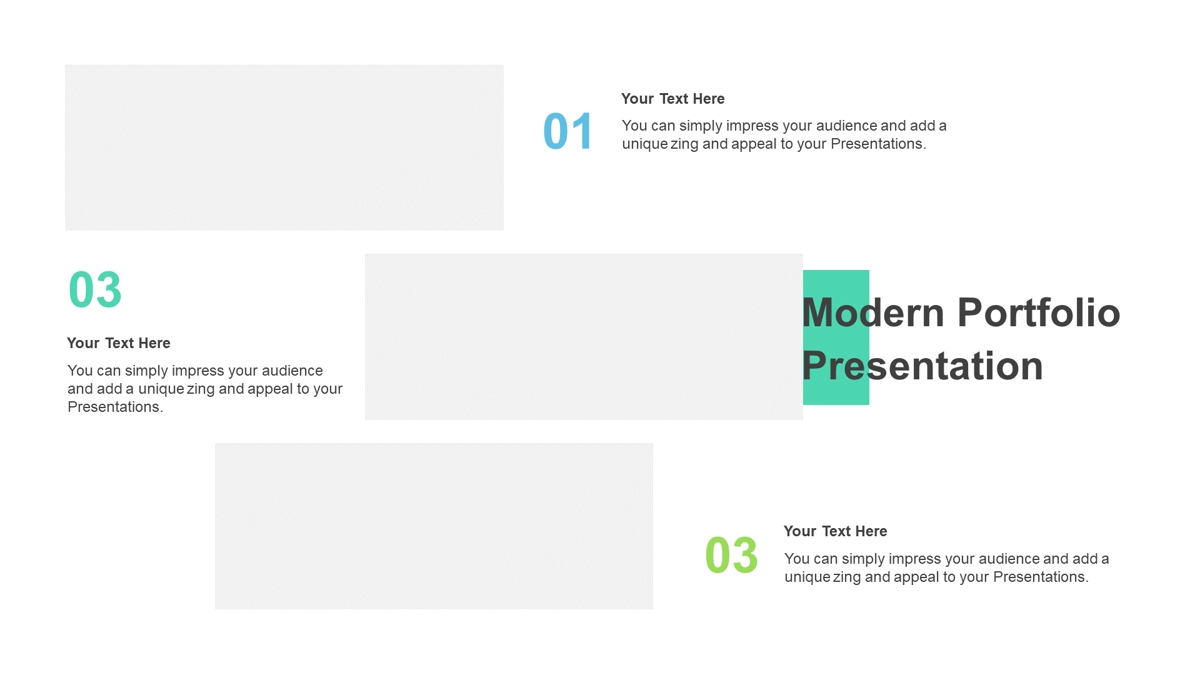 01

Your Text Here

You can simply impress your audience and add a unique zing and appeal to your Presentations.

03

Your Text Here

You can simply impress your audience and add a unique zing and appeal to your Presentations.

Modern Portfolio Presentation

03

Your Text Here

You can simply impress your audience and add a unique zing and appeal to your Presentations.